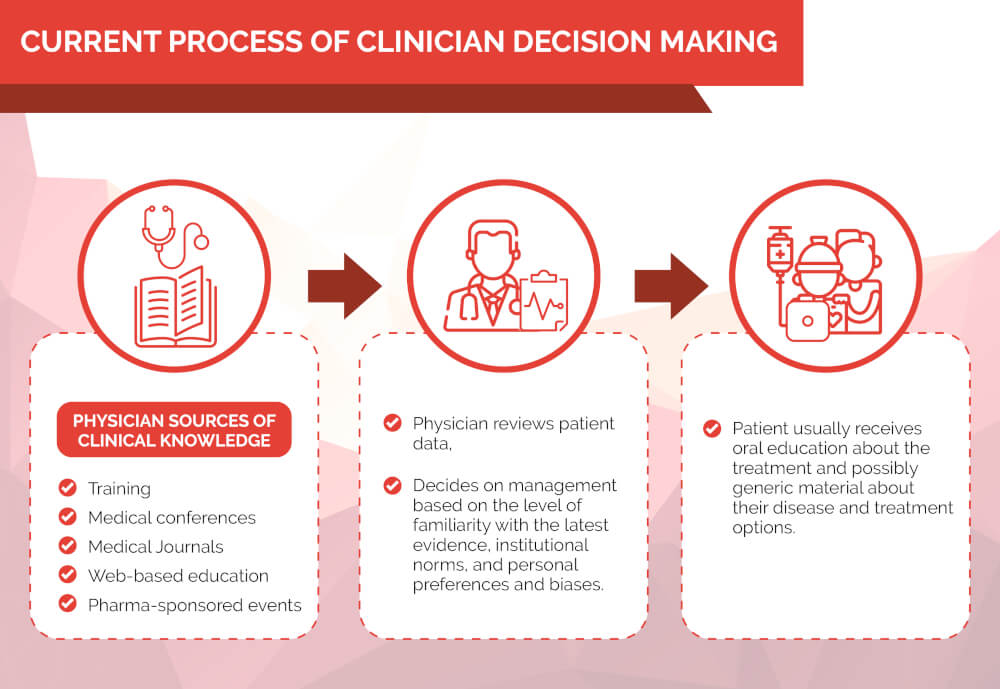 CURRENT PROCESS OF CLINICIAN DECISION MAKING

PHYSICIAN SOURCES OF CLINICAL KNOWLEDGE

Training
Medical conferences
Medical Journals
Web-based education
Pharma-sponsored events

Physician reviews patient data,

Decides on management based on the level of familiarity with the latest evidence, institutional norms, and personal preferences and biases.

Patient usually receives oral education about the treatment and possibly generic material about their disease and treatment options.